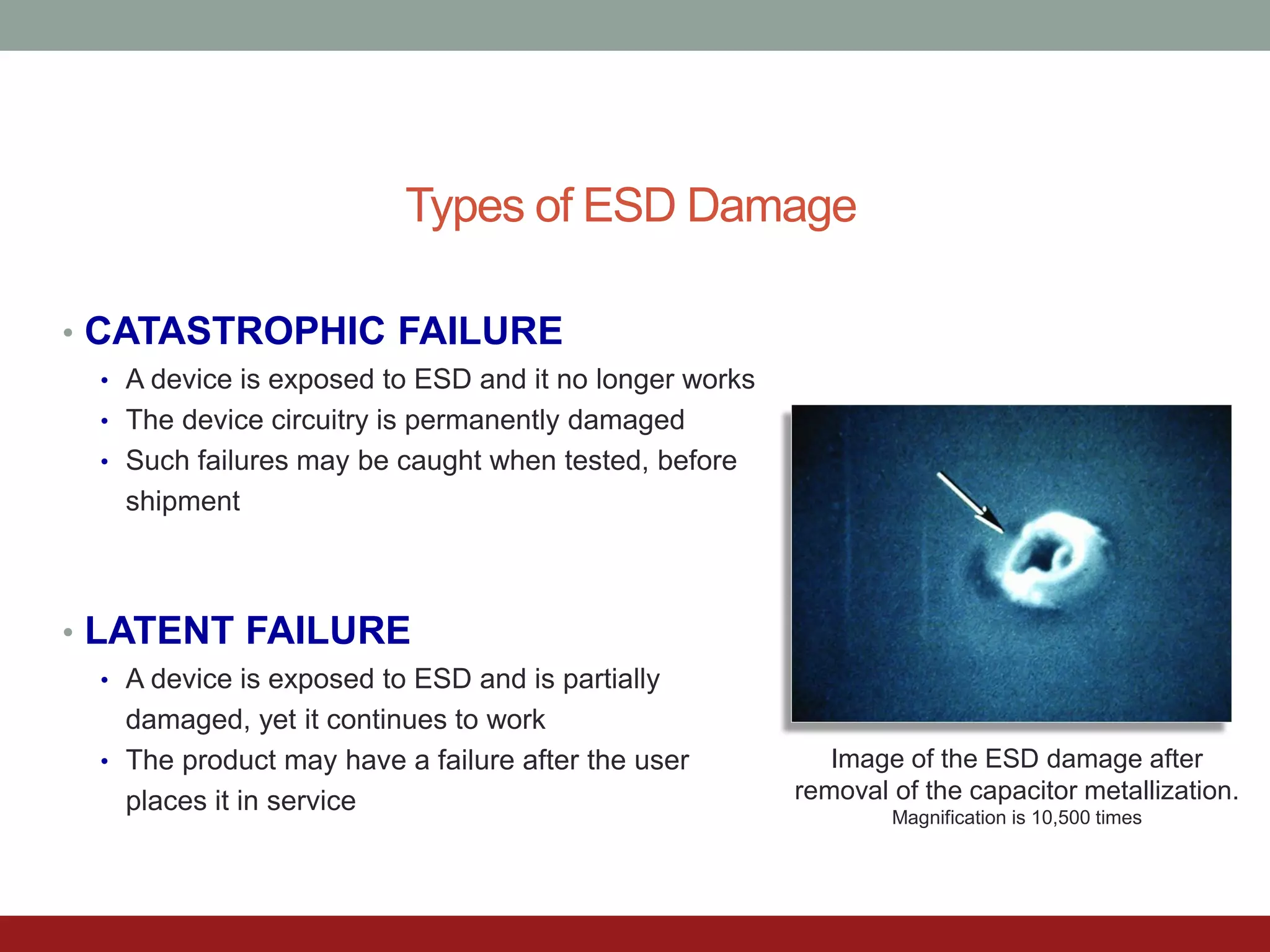 Types of ESD Damage

• CATASTROPHIC FAILURE
  • A device is exposed to ESD and it no longer works
  • The device circuitry is permanently damaged
  • Such failures may be caught when tested, before shipment

• LATENT FAILURE
  • A device is exposed to ESD and is partially damaged, yet it continues to work
  • The product may have a failure after the user places it in service

Image of the ESD damage after removal of the capacitor metallization.
Magnification is 10,500 times